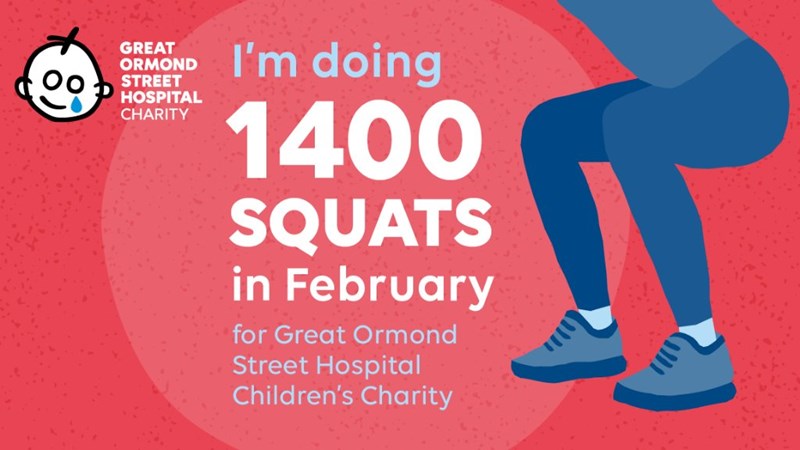 GREAT ORMOND STREET HOSPITAL CHARITY

I'm doing
1400
SQUATS
in February

for Great Ormond Street Hospital Children's Charity